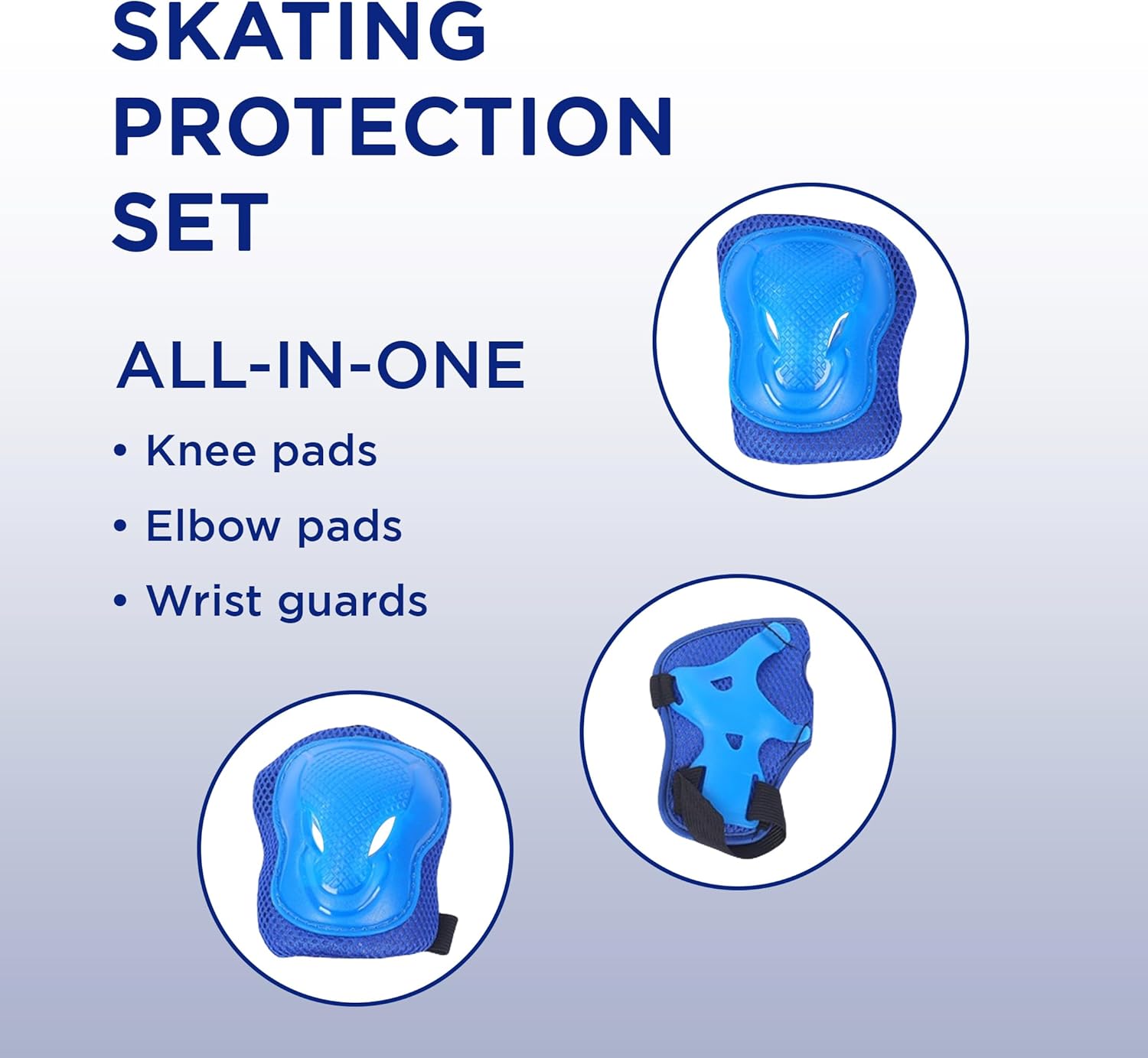 SKATING PROTECTION SET

ALL-IN-ONE

• Knee pads
• Elbow pads
• Wrist guards